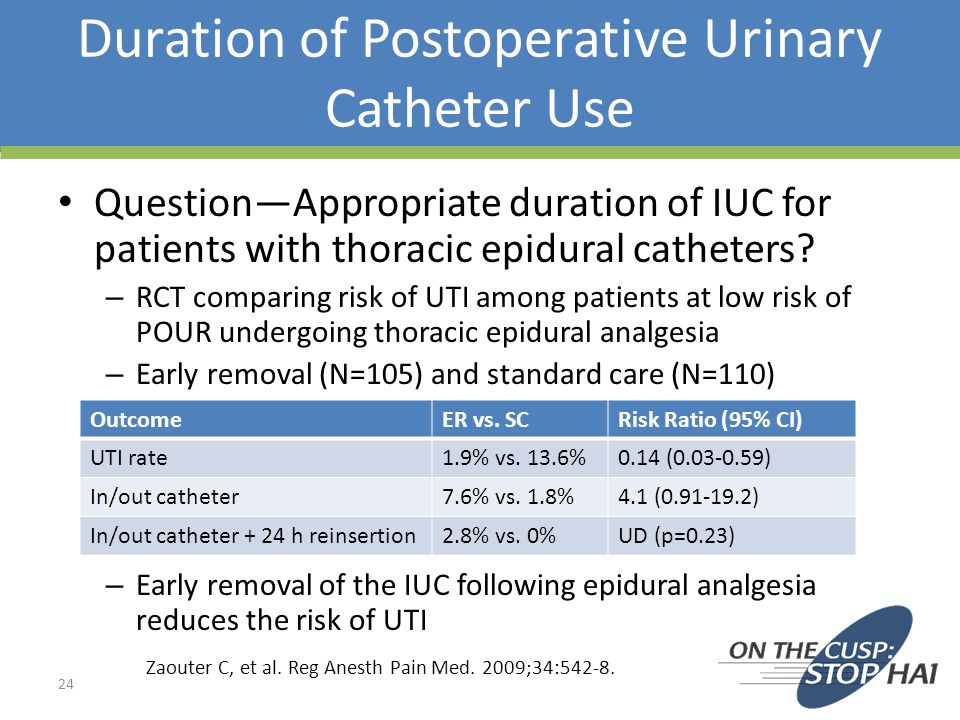 Duration of Postoperative Urinary Catheter Use

• Question—Appropriate duration of IUC for patients with thoracic epidural catheters?
– RCT comparing risk of UTI among patients at low risk of POUR undergoing thoracic epidural analgesia
– Early removal (N=105) and standard care (N=110)

| Outcome | ER vs. SC | Risk Ratio (95% CI) |
|---|---|---|
| UTI rate | 1.9% vs. 13.6% | 0.14 (0.03-0.59) |
| In/out catheter | 7.6% vs. 1.8% | 4.1 (0.91-19.2) |
| In/out catheter + 24 h reinsertion | 2.8% vs. 0% | UD (p=0.23) |

– Early removal of the IUC following epidural analgesia reduces the risk of UTI

Zaouter C, et al. Reg Anesth Pain Med. 2009;34:542-8.

24

ON THE CUSP: STOP HAI